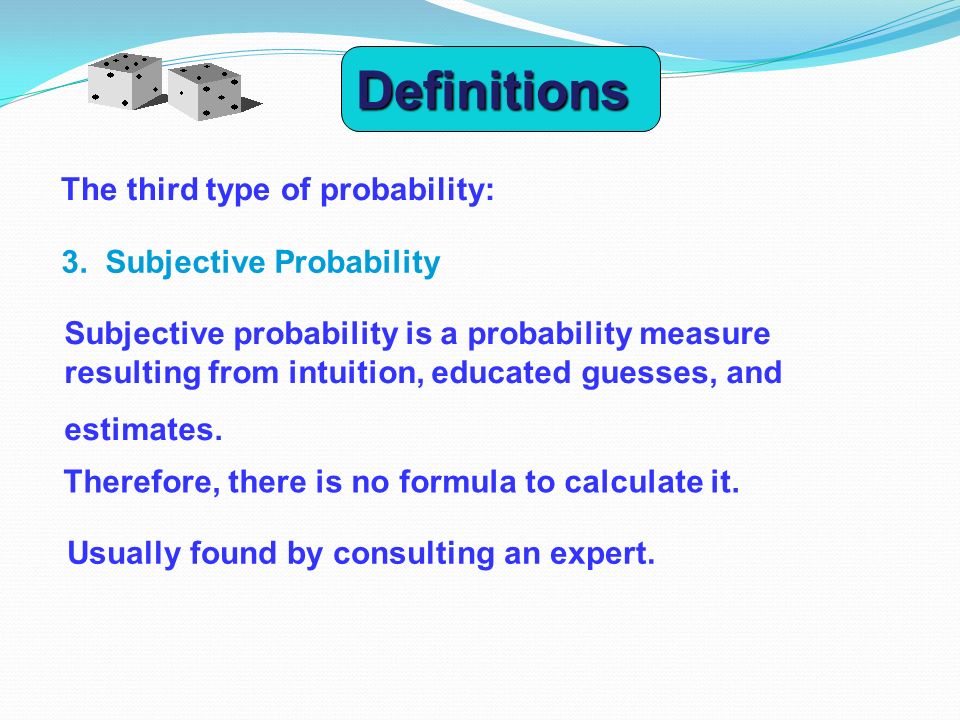 Definitions

The third type of probability:

3. Subjective Probability

Subjective probability is a probability measure resulting from intuition, educated guesses, and estimates.

Therefore, there is no formula to calculate it.

Usually found by consulting an expert.